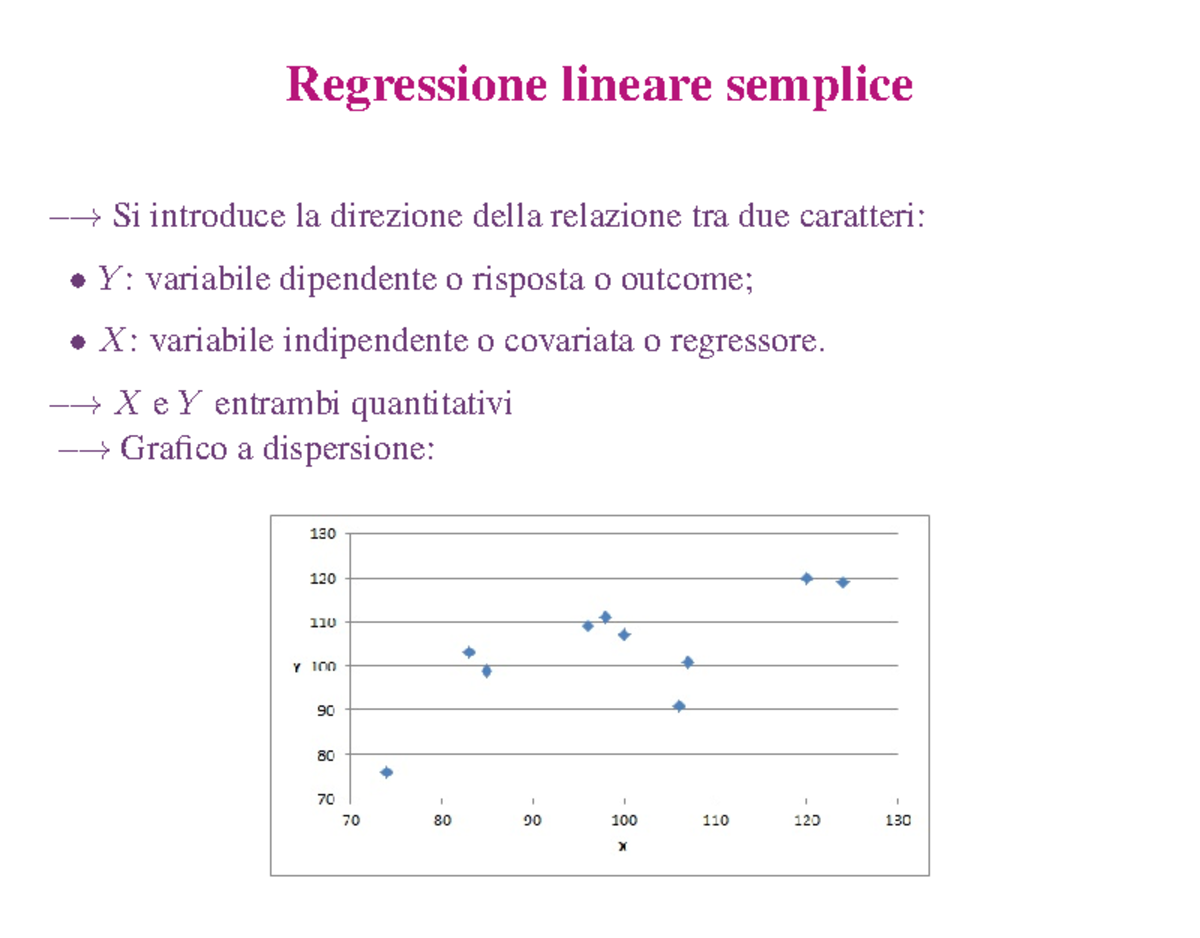 Regressione lineare semplice

$\longrightarrow$ Si introduce la direzione della relazione tra due caratteri:

• $Y$: variabile dipendente o risposta o outcome;

• $X$: variabile indipendente o covariata o regressore.

$\longrightarrow$ $X$ e $Y$ entrambi quantitativi

$\longrightarrow$ Grafico a dispersione:

130
120
110
Y 100
90
80
70
70 80 90 100 110 120 130
X